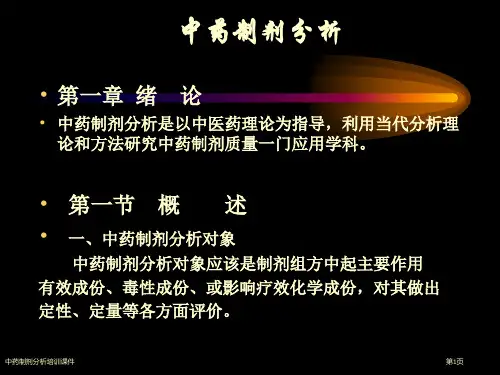 中药制剂分析

• 第一章 绪 论

• 中药制剂分析是以中医药理论为指导，利用当代分析理论和方法研究中药制剂质量一门应用学科。

• 第一节 概 述

• 一、中药制剂分析对象

中药制剂分析对象应该是制剂组方中起主要作用有效成份、毒性成份、或影响疗效化学成份，对其做出定性、定量等各方面评价。

中药制剂分析培训课件

第1页